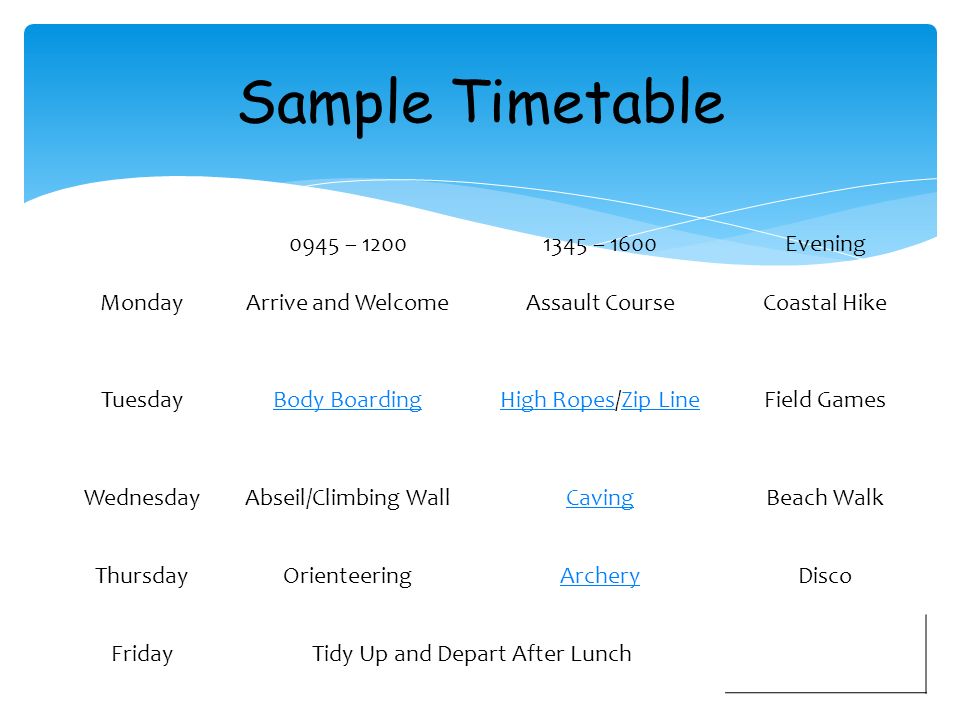 Sample Timetable

|  | 0945 – 1200 | 1345 – 1600 | Evening |
|---|---|---|---|
| Monday | Arrive and Welcome | Assault Course | Coastal Hike |
| Tuesday | Body Boarding | High Ropes/Zip Line | Field Games |
| Wednesday | Abseil/Climbing Wall | Caving | Beach Walk |
| Thursday | Orienteering | Archery | Disco |
| Friday | Tidy Up and Depart After Lunch |  |  |